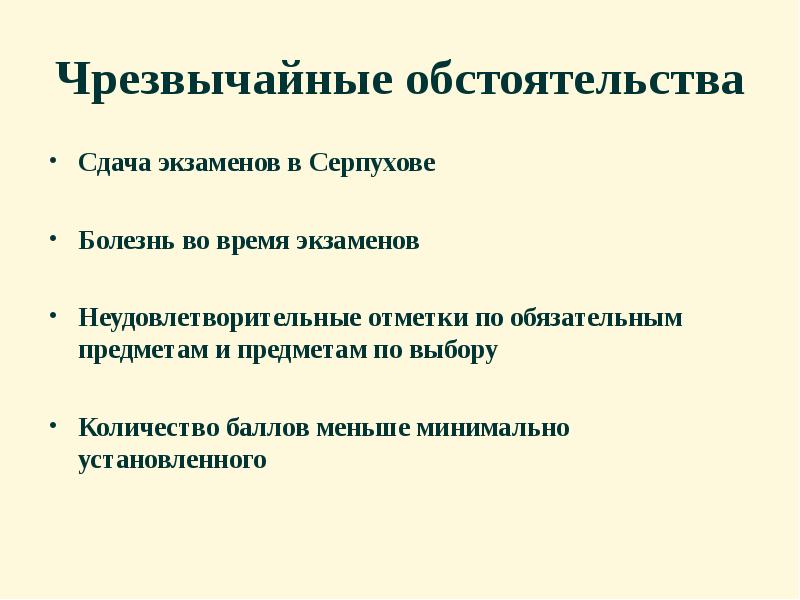 Чрезвычайные обстоятельства

• Сдача экзаменов в Серпухове

• Болезнь во время экзаменов

• Неудовлетворительные отметки по обязательным предметам и предметам по выбору

• Количество баллов меньше минимально установленного